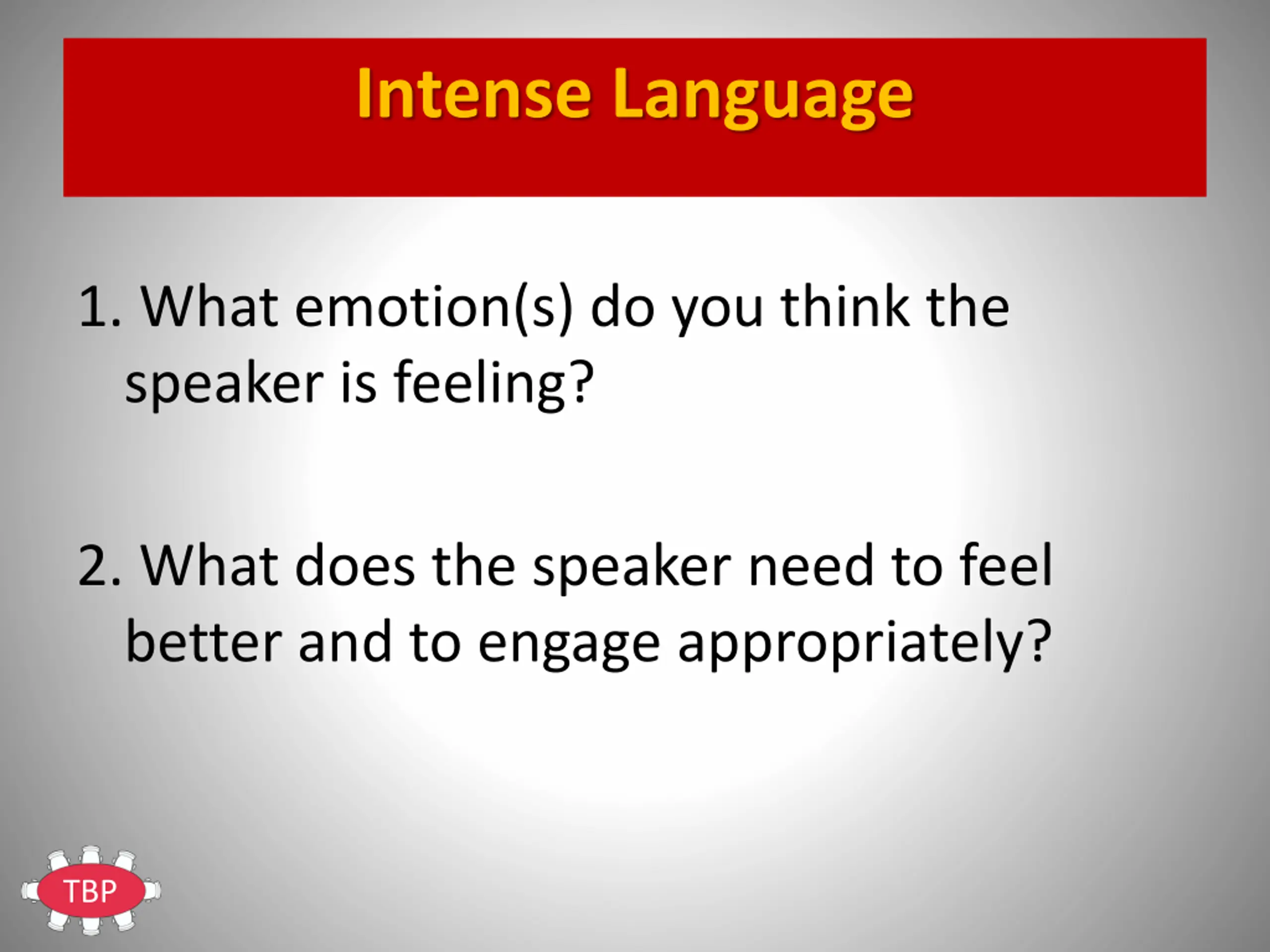 Intense Language

1. What emotion(s) do you think the speaker is feeling?

2. What does the speaker need to feel better and to engage appropriately?

TBP